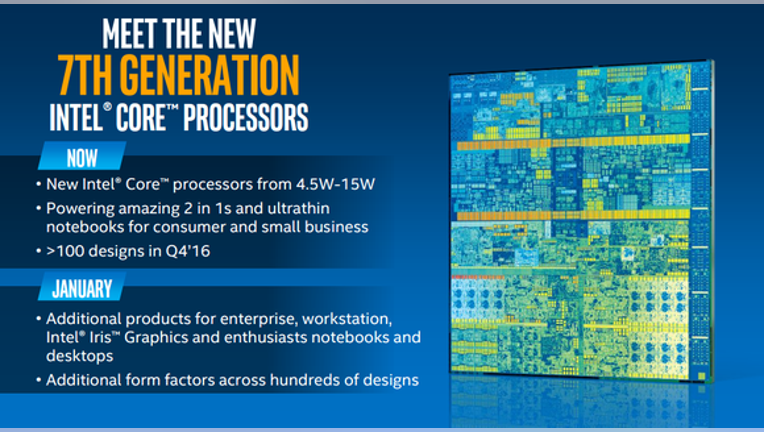 MEET THE NEW
7TH GENERATION
INTEL® CORE™ PROCESSORS

NOW

• New Intel® Core™ processors from 4.5W-15W
• Powering amazing 2 in 1s and ultrathin notebooks for consumer and small business
• >100 designs in Q4'16

JANUARY

• Additional products for enterprise, workstation, Intel® Iris™ Graphics and enthusiasts notebooks and desktops
• Additional form factors across hundreds of designs